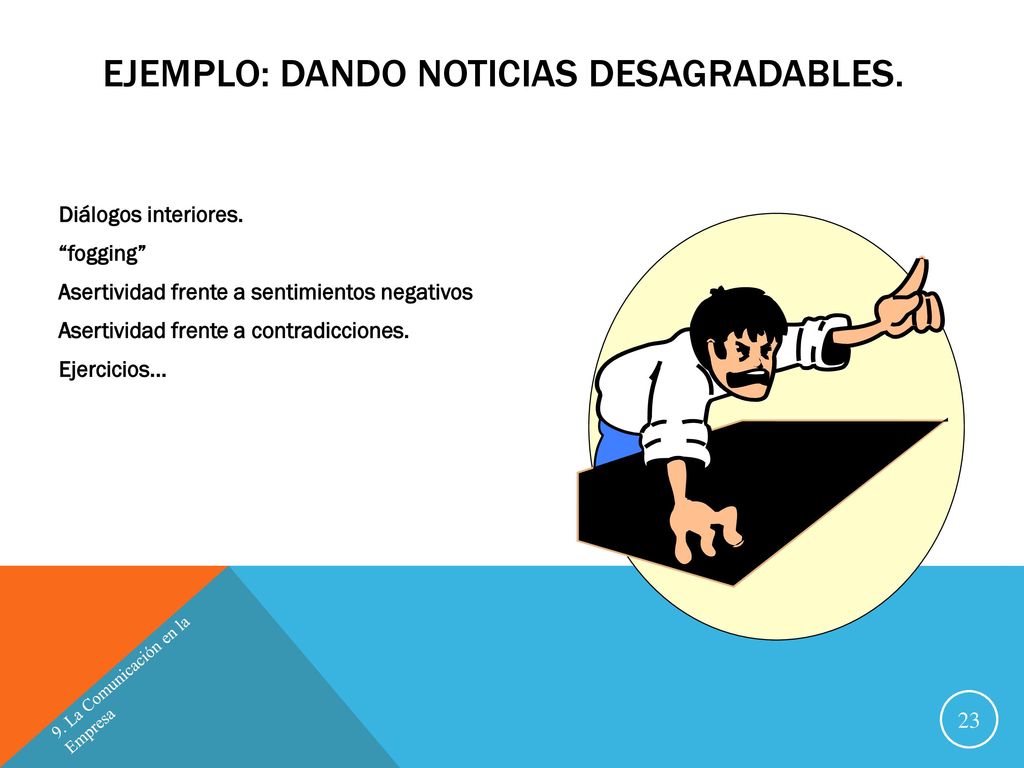 EJEMPLO: DANDO NOTICIAS DESAGRADABLES.

Diálogos interiores.

“fogging”

Asertividad frente a sentimientos negativos

Asertividad frente a contradicciones.

Ejercicios…

9. La Comunicación en la Empresa

23